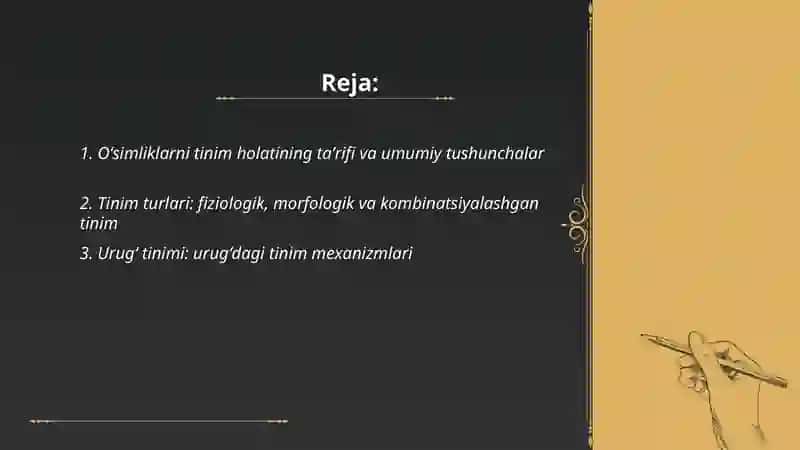 Reja:

1. O'simliklarni tinim holatining ta'rifi va umumiy tushunchalar

2. Tinim turlari: fiziologik, morfologik va kombinatsiyalashgan tinim

3. Urug' tinimi: urug'dagi tinim mexanizmlari